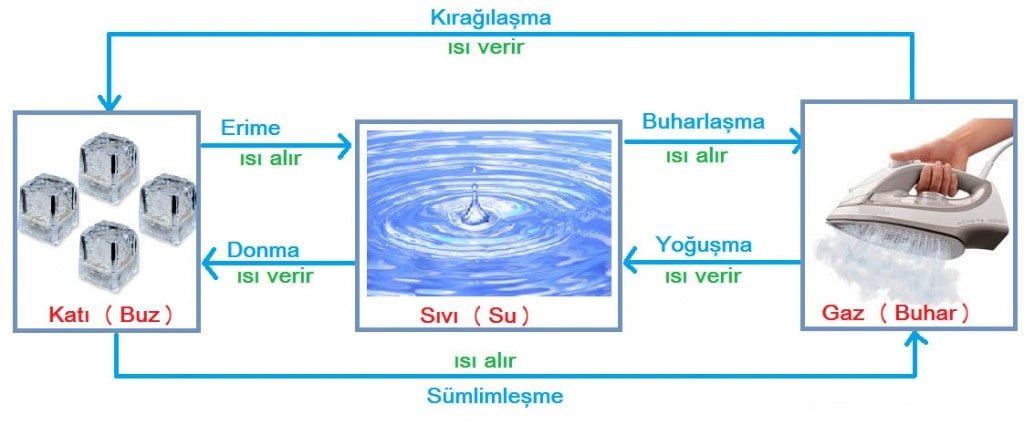 Kırağılaşma
ısı verir

Erime
ısı alır

Buharlaşma
ısı alır

Donma
ısı verir

Yoğuşma
ısı verir

Katı ( Buz )

Sıvı ( Su )

Gaz ( Buhar )

ısı alır
Sümlimleşme